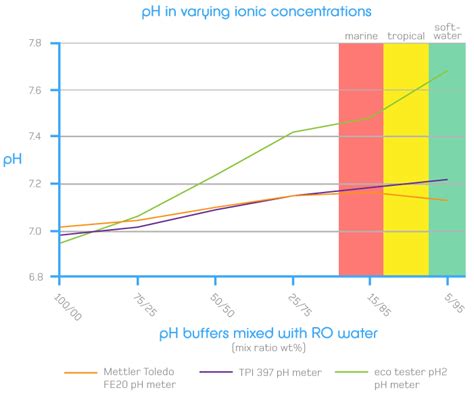 pH in varying ionic concentrations

marine tropical soft-water

7.8
7.6
7.4
7.2
7.0
6.8

pH

100/00 75/25 50/50 25/75 15/85 5/95

pH buffers mixed with RO water
(mix ratio wt%)

Mettler Toledo FE20 pH meter
TPI 397 pH meter
eco tester pH2 pH meter